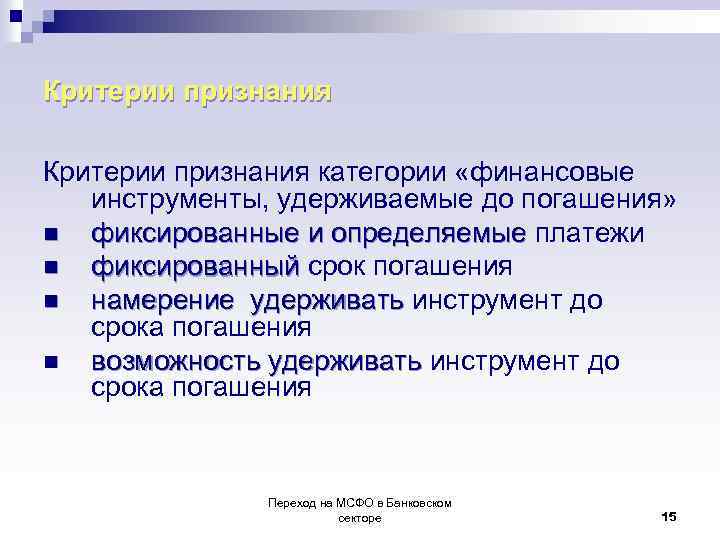 Критерии признания

Критерии признания категории «финансовые инструменты, удерживаемые до погашения»

- фиксированные и определяемые платежи
- фиксированный срок погашения
- намерение удерживать инструмент до срока погашения
- возможность удерживать инструмент до срока погашения

Переход на МСФО в Банковском секторе

15